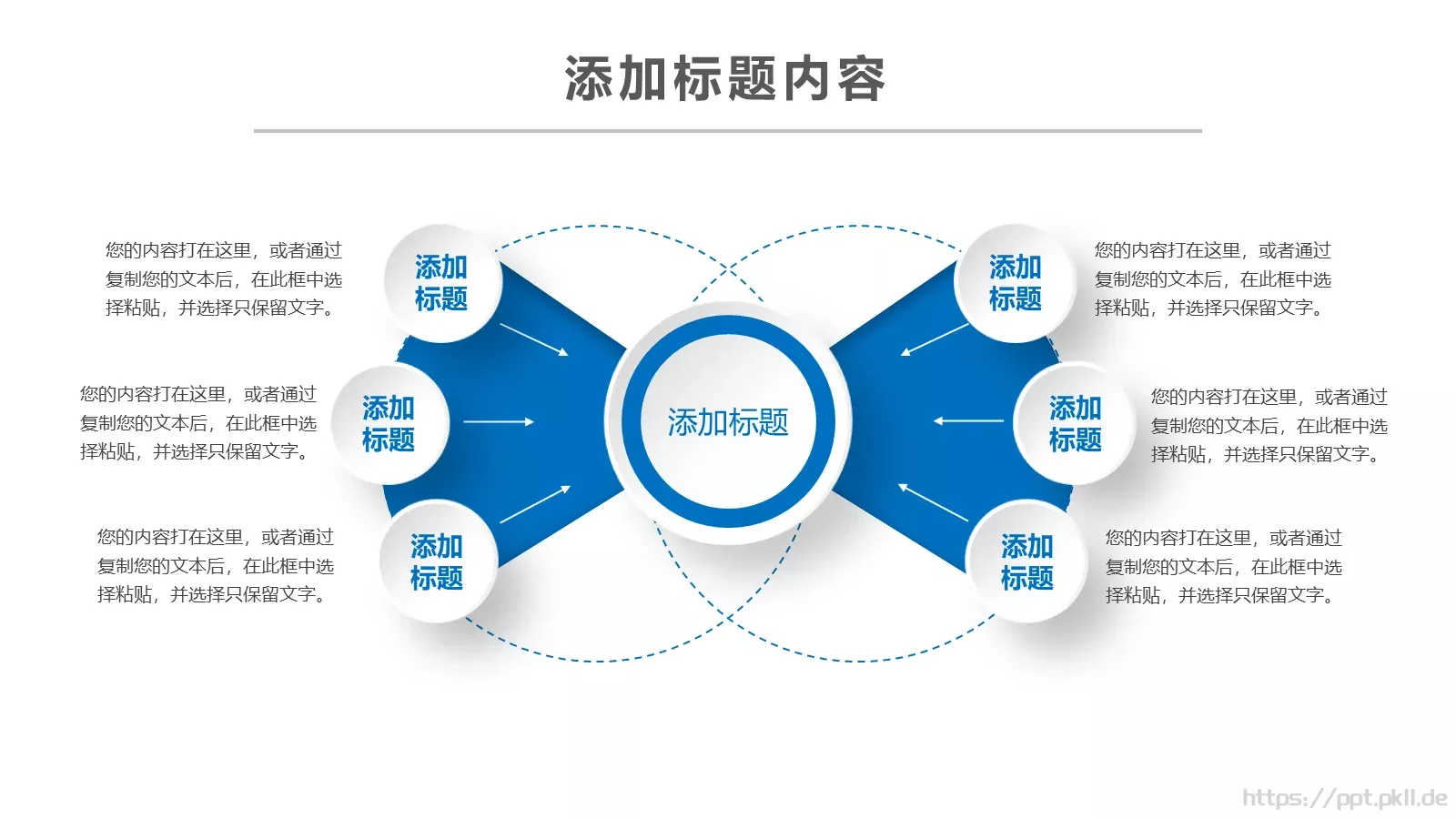 添加标题内容

您的内容打在这里，或者通过复制您的文本后，在此框中选择粘贴，并选择只保留文字。

添加标题

您的内容打在这里，或者通过复制您的文本后，在此框中选择粘贴，并选择只保留文字。

添加标题

您的内容打在这里，或者通过复制您的文本后，在此框中选择粘贴，并选择只保留文字。

添加标题

添加标题

添加标题

您的内容打在这里，或者通过复制您的文本后，在此框中选择粘贴，并选择只保留文字。

添加标题

您的内容打在这里，或者通过复制您的文本后，在此框中选择粘贴，并选择只保留文字。

添加标题

您的内容打在这里，或者通过复制您的文本后，在此框中选择粘贴，并选择只保留文字。

https://ppt.pkll.de